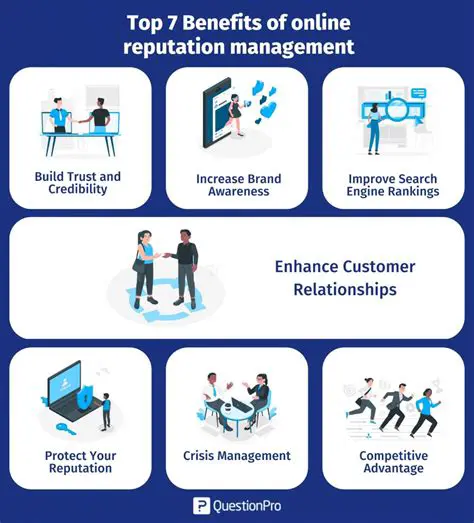 Top 7 Benefits of online reputation management

Build Trust and Credibility

Increase Brand Awareness

Improve Search Engine Rankings

Enhance Customer Relationships

Protect Your Reputation

Crisis Management

Competitive Advantage

QuestionPro